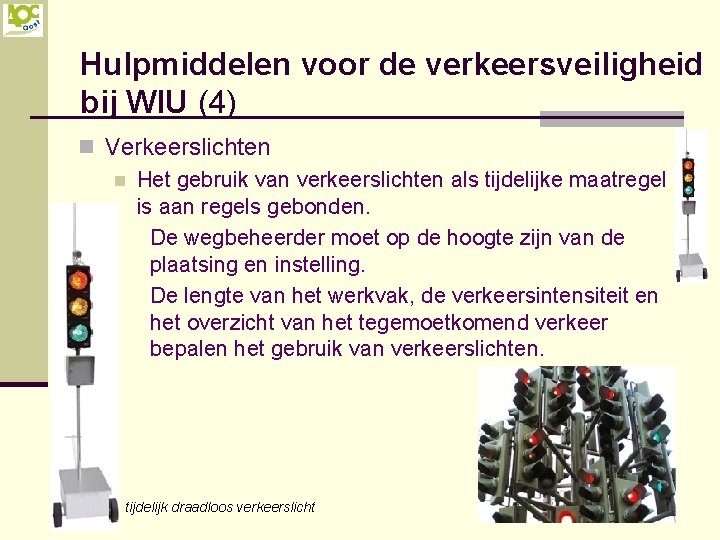 AOC Oost

Hulpmiddelen voor de verkeersveiligheid bij WIU (4)

Verkeerslichten

Het gebruik van verkeerslichten als tijdelijke maatregel is aan regels gebonden.

De wegbeheerder moet op de hoogte zijn van de plaatsing en instelling.

De lengte van het werkvak, de verkeersintensiteit en het overzicht van het tegemoetkomend verkeer bepalen het gebruik van verkeerslichten.

tijdelijk draadloos verkeerslicht